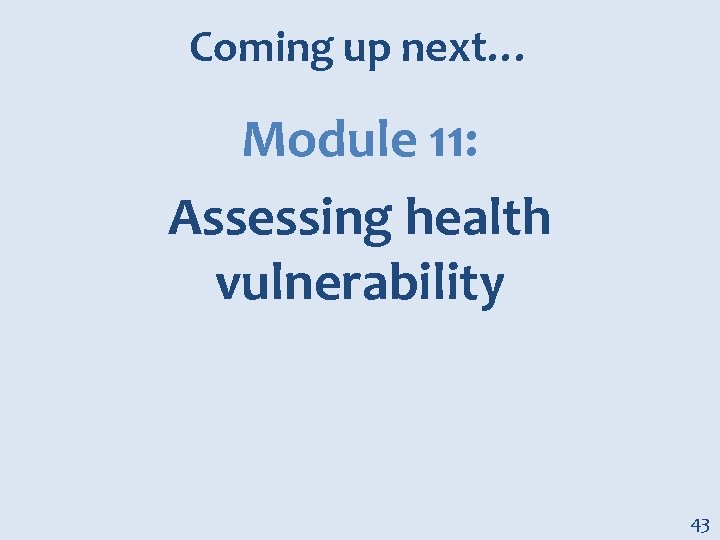 Coming up next…

Module 11:

Assessing health vulnerability

43